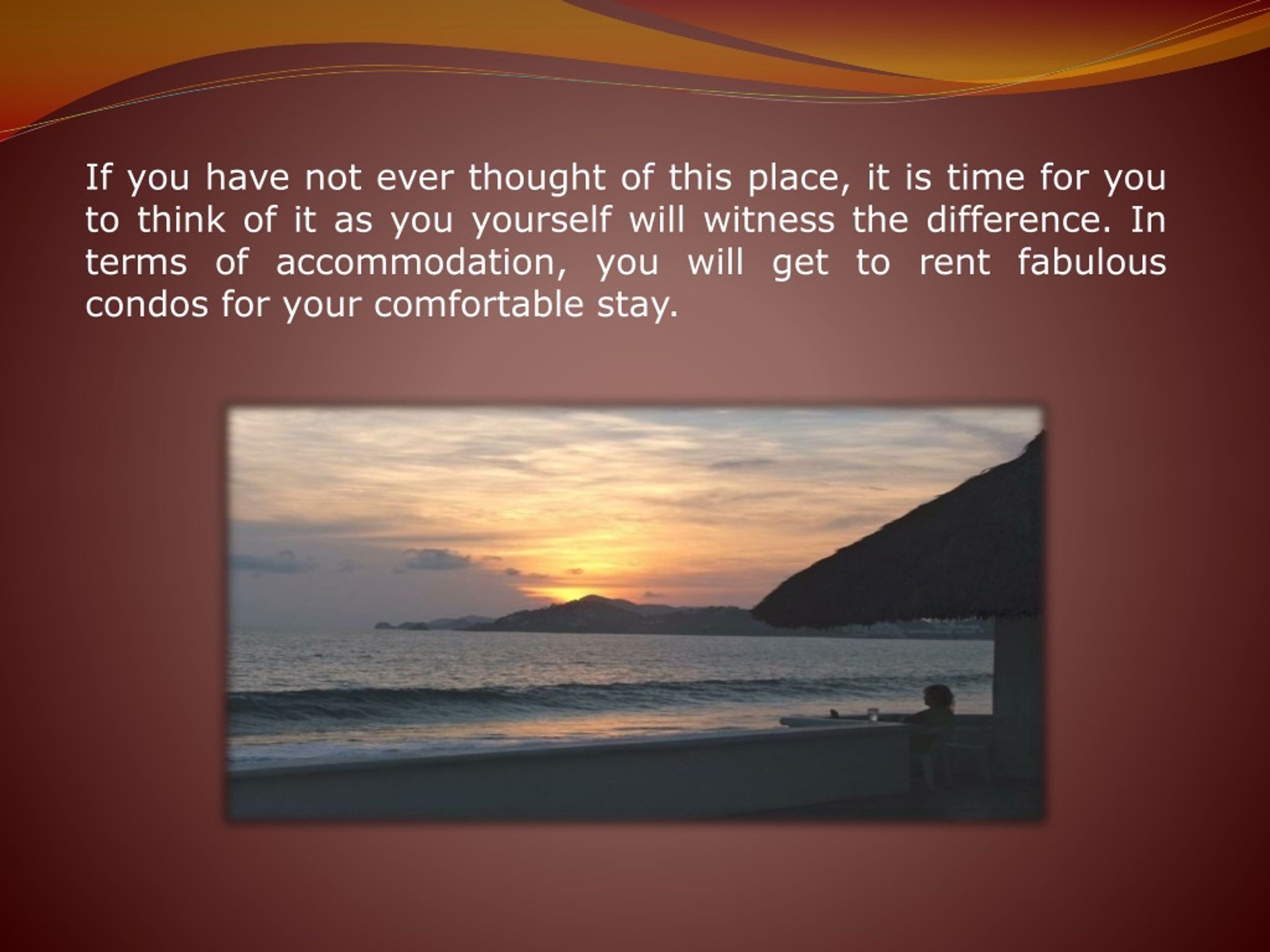 If you have not ever thought of this place, it is time for you to think of it as you yourself will witness the difference. In terms of accommodation, you will get to rent fabulous condos for your comfortable stay.